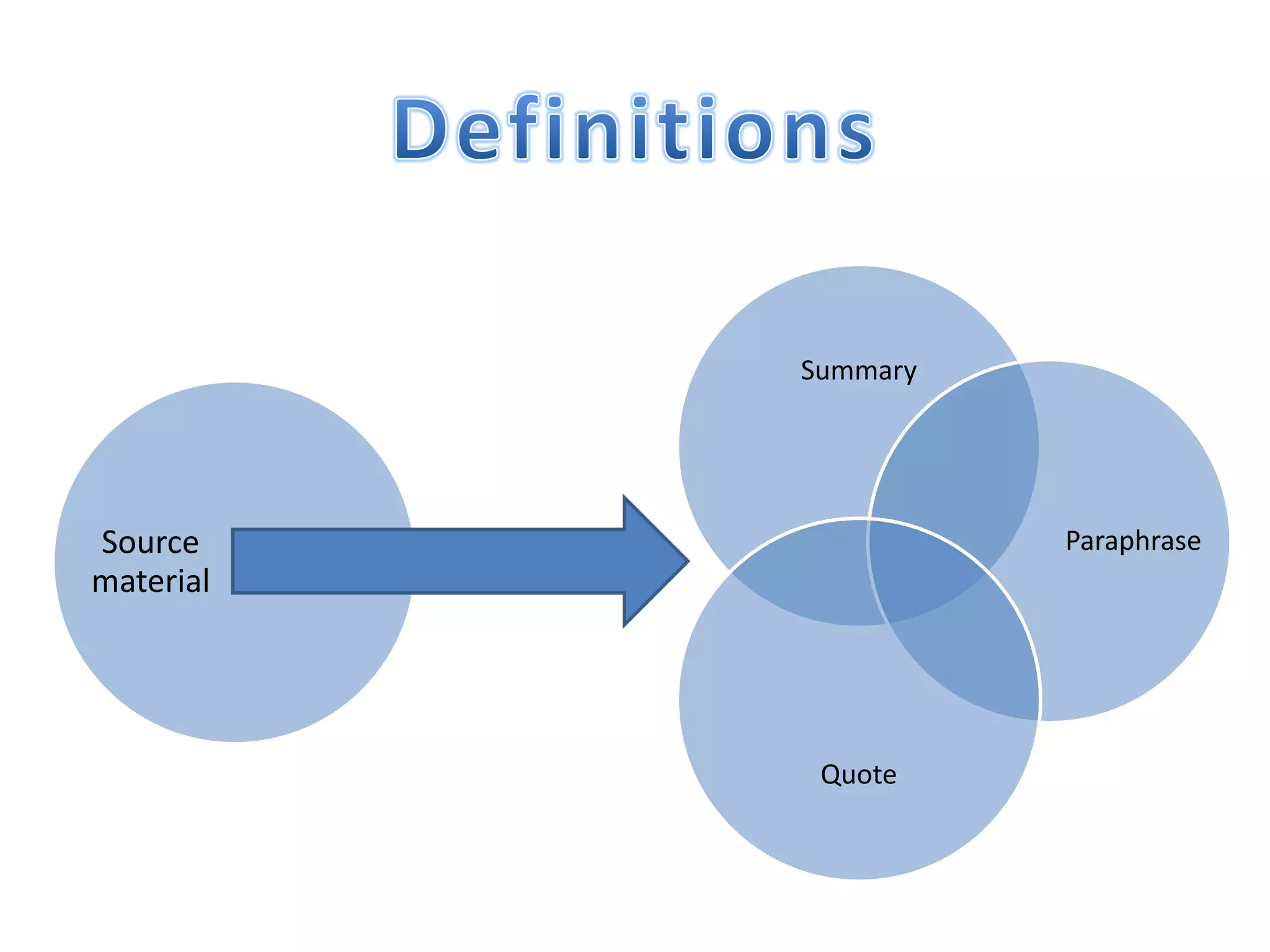 Definitions

Source material

Summary

Paraphrase

Quote